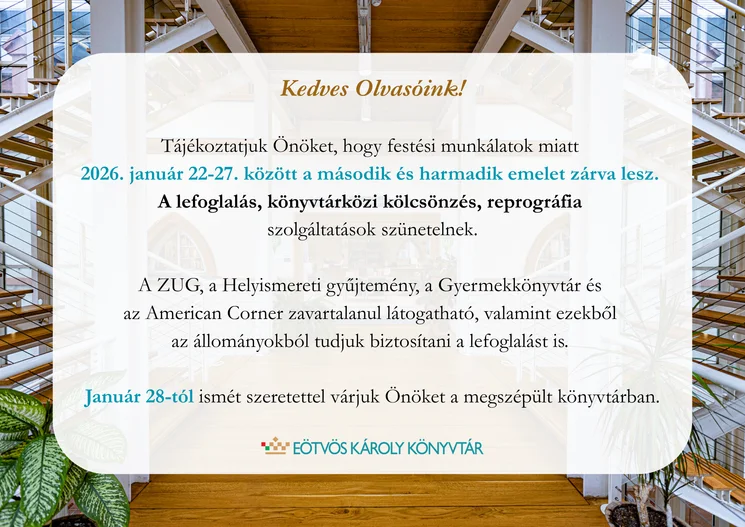 Kedves Olvasóink!

Tájékoztatjuk Önöket, hogy festési munkálatok miatt 2026. január 22-27. között a második és harmadik emelet zárva lesz. A lefoglalás, könyvtárközi kölcsönzés, reprográfia szolgáltatások szünetelnek.

A ZUG, a Helyismereti gyűjtemény, a Gyermekkönyvtár és az American Corner zavartalanul látogatható, valamint ezekből az állományokból tudjuk biztosítani a lefoglalást is.

Január 28-tól ismét szeretettel várjuk Önöket a megszépült könyvtárban.

EÖTVÖS KÁROLY KÖNYVTÁR